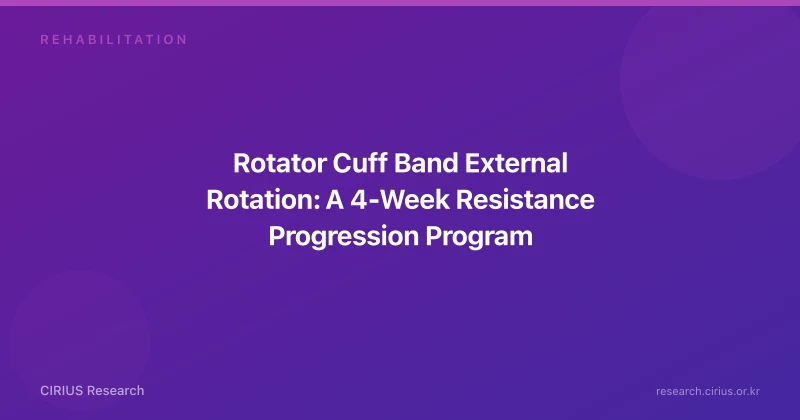 REHABILITATION

Rotator Cuff Band External Rotation: A 4-Week Resistance Progression Program

CIRIUS Research

research.cirius.or.kr